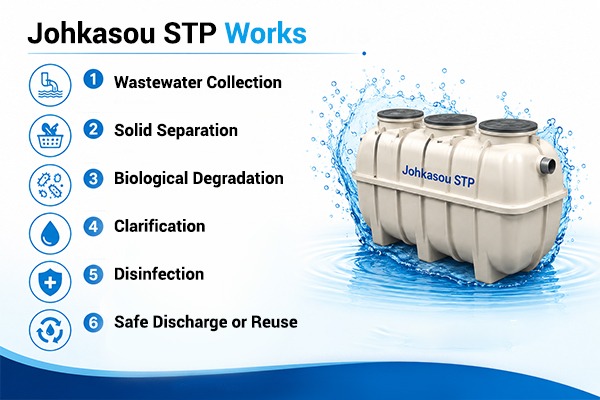 Johkasou STP Works

1 Wastewater Collection

2 Solid Separation

3 Biological Degradation

4 Clarification

5 Disinfection

6 Safe Discharge or Reuse

Johkasou STP